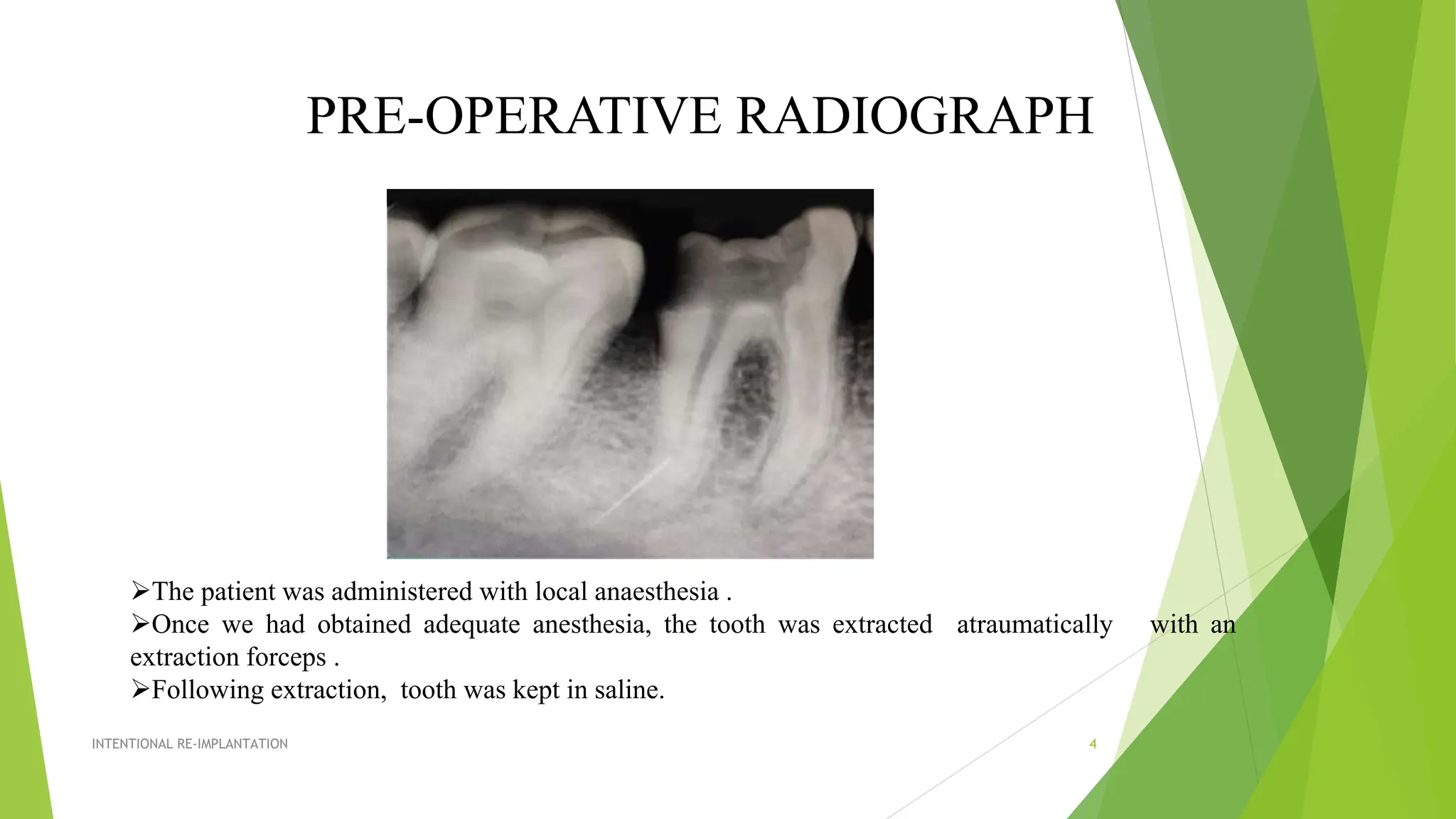 PRE-OPERATIVE RADIOGRAPH

➢The patient was administered with local anaesthesia .
➢Once we had obtained adequate anesthesia, the tooth was extracted atraumatically with an extraction forceps .
➢Following extraction, tooth was kept in saline.

INTENTIONAL RE-IMPLANTATION
4